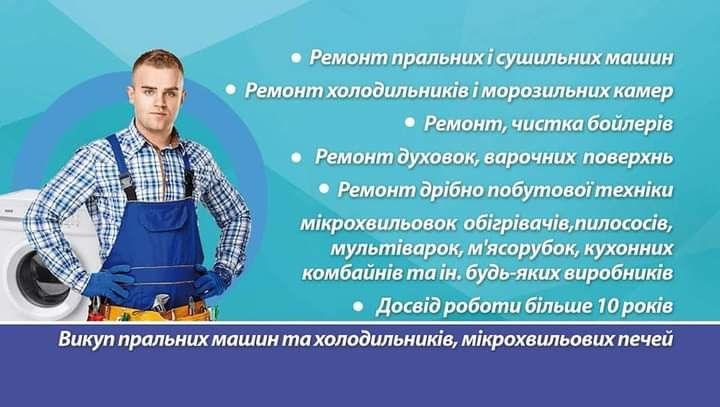 • Ремонт пральних і сушильних машин

• Ремонт холодильників і морозильних камер

• Ремонт, чистка бойлерів

• Ремонт духовок, варочних поверхнь

• Ремонт дрібно побутової техніки

мікрохвильовок обігрівачів,пилососів, мультіварок, м'ясорубок, кухонних комбайнів та ін. будь-яких виробників

• Досвід роботи більше 10 років

Викуп пральних машин та холодильників, мікрохвильових печей